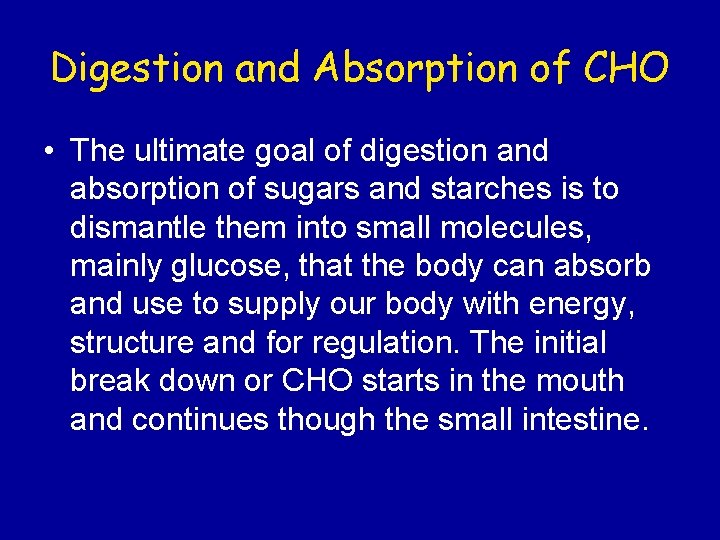 Digestion and Absorption of CHO

• The ultimate goal of digestion and absorption of sugars and starches is to dismantle them into small molecules, mainly glucose, that the body can absorb and use to supply our body with energy, structure and for regulation. The initial break down or CHO starts in the mouth and continues though the small intestine.